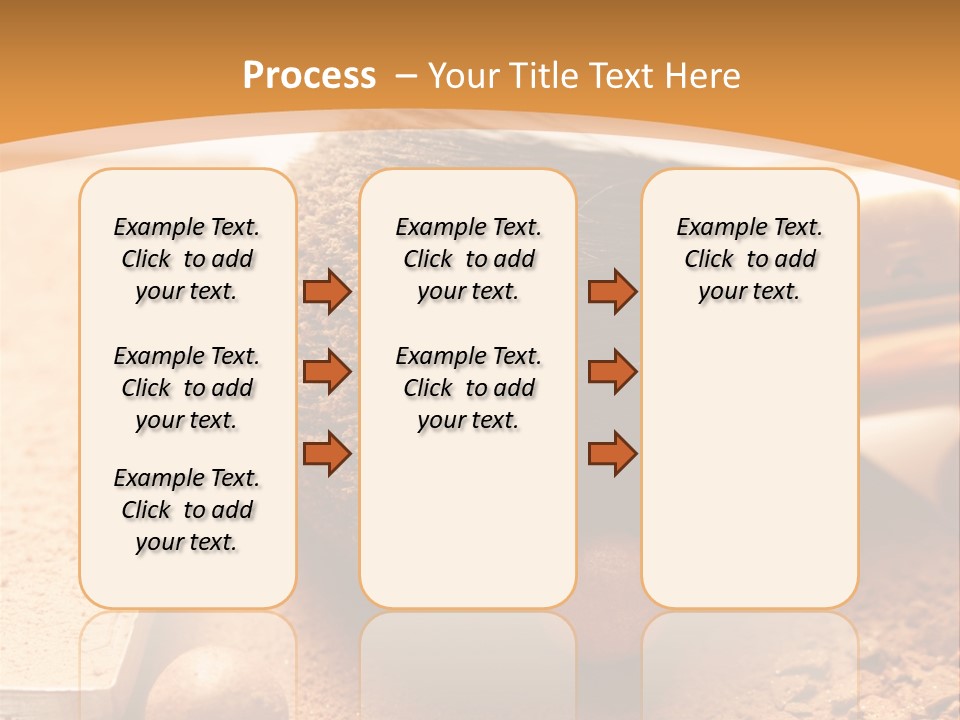 Process – Your Title Text Here

Example Text. Click to add your text.

Example Text. Click to add your text.

Example Text. Click to add your text.

Example Text. Click to add your text.

Example Text. Click to add your text.

Example Text. Click to add your text.